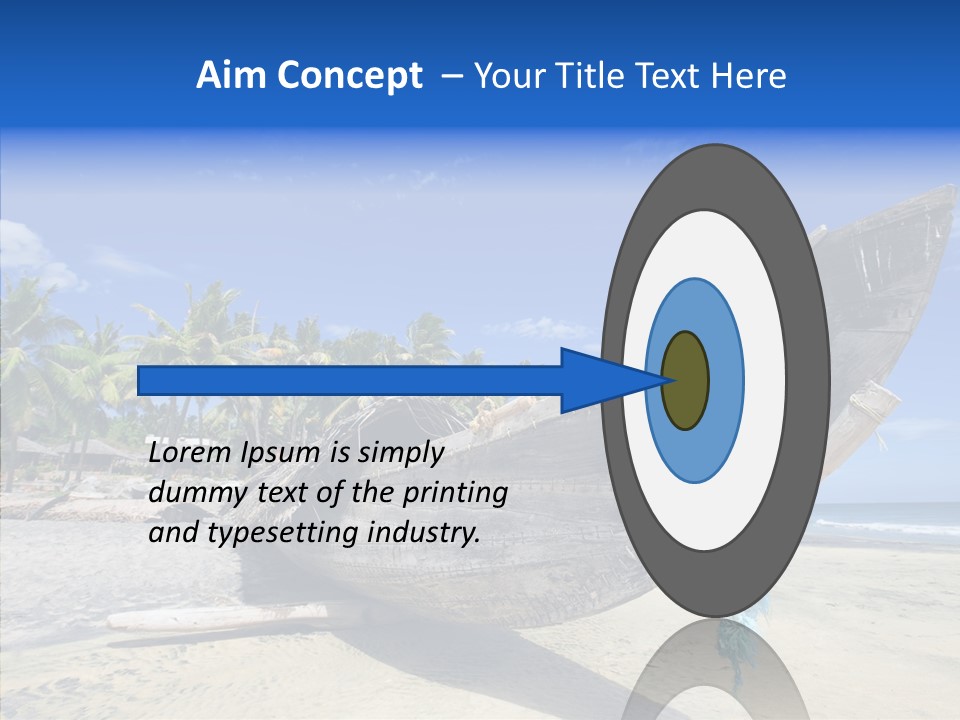 Aim Concept – Your Title Text Here

Lorem Ipsum is simply dummy text of the printing and typesetting industry.